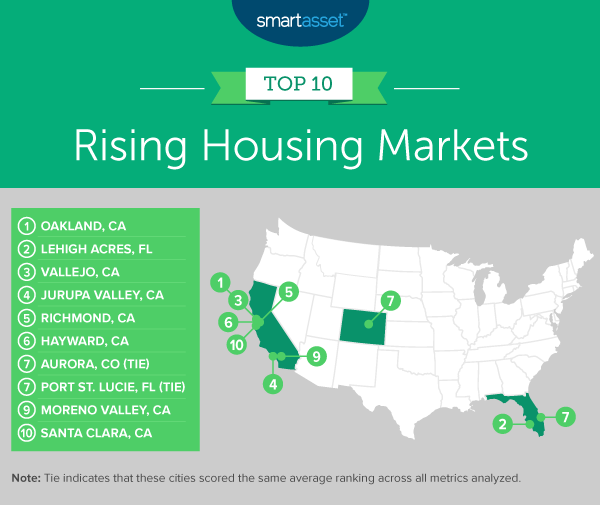 smartasset™

TOP 10

Rising Housing Markets

1 OAKLAND, CA
2 LEHIGH ACRES, FL
3 VALLEJO, CA
4 JURUPA VALLEY, CA
5 RICHMOND, CA
6 HAYWARD, CA
7 AURORA, CO (TIE)
7 PORT ST. LUCIE, FL (TIE)
9 MORENO VALLEY, CA
10 SANTA CLARA, CA

1
3
5
6
10
9
4
7
2
7

Note: Tie indicates that these cities scored the same average ranking across all metrics analyzed.